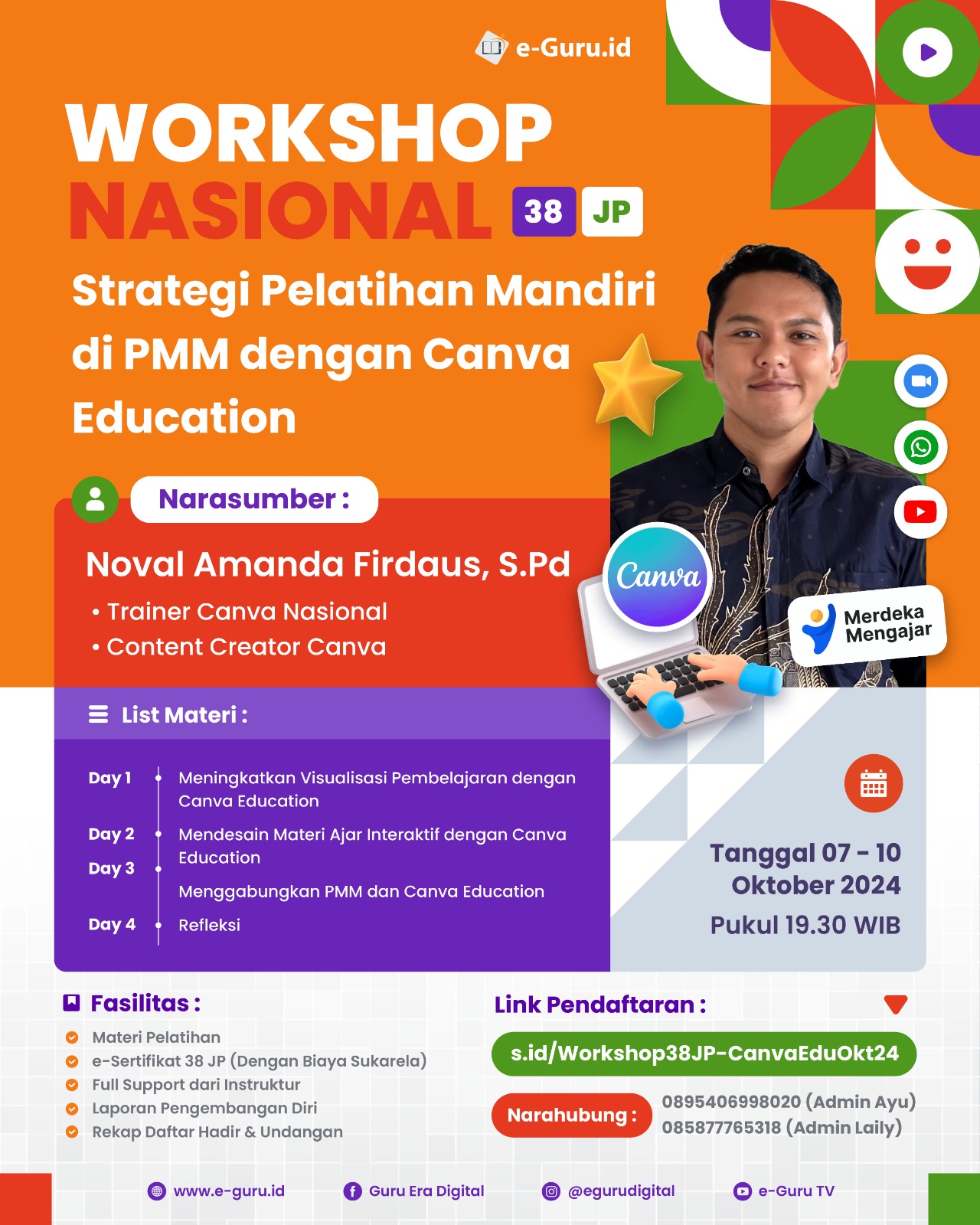 e-Guru.id

WORKSHOP NASIONAL 38 JP

Strategi Pelatihan Mandiri di PMM dengan Canva Education

Narasumber :

Noval Amanda Firdaus, S.Pd
• Trainer Canva Nasional
• Content Creator Canva

Canva

Merdeka Mengajar

List Materi :

Day 1 Meningkatkan Visualisasi Pembelajaran dengan Canva Education
Day 2 Mendesain Materi Ajar Interaktif dengan Canva Education
Day 3 Menggabungkan PMM dan Canva Education
Day 4 Refleksi

Tanggal 07 - 10 Oktober 2024
Pukul 19.30 WIB

Fasilitas :
Materi Pelatihan
e-Sertifikat 38 JP (Dengan Biaya Sukarela)
Full Support dari Instruktur
Laporan Pengembangan Diri
Rekap Daftar Hadir & Undangan

Link Pendaftaran :
s.id/Workshop38JP-CanvaEduOkt24

Narahubung :
0895406998020 (Admin Ayu)
085877765318 (Admin Laily)

www.e-guru.id
Guru Era Digital
@egurudigital
e-Guru TV